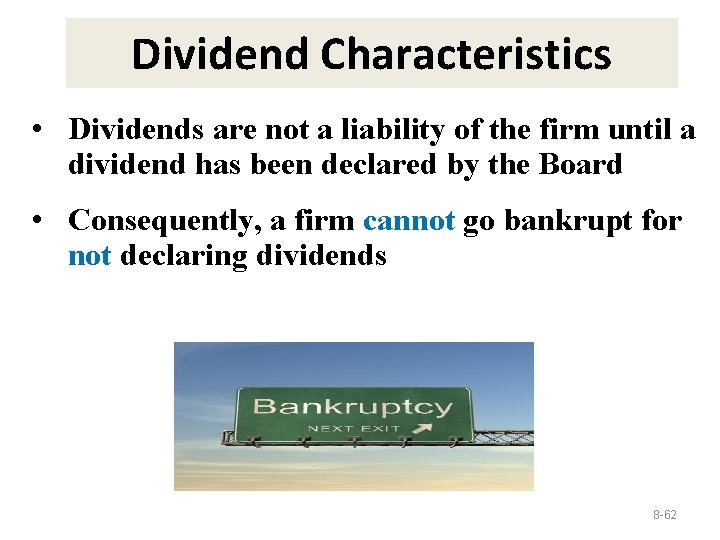 Dividend Characteristics

• Dividends are not a liability of the firm until a dividend has been declared by the Board

• Consequently, a firm cannot go bankrupt for not declaring dividends

Bankruptcy
NEXT EXIT

8-62